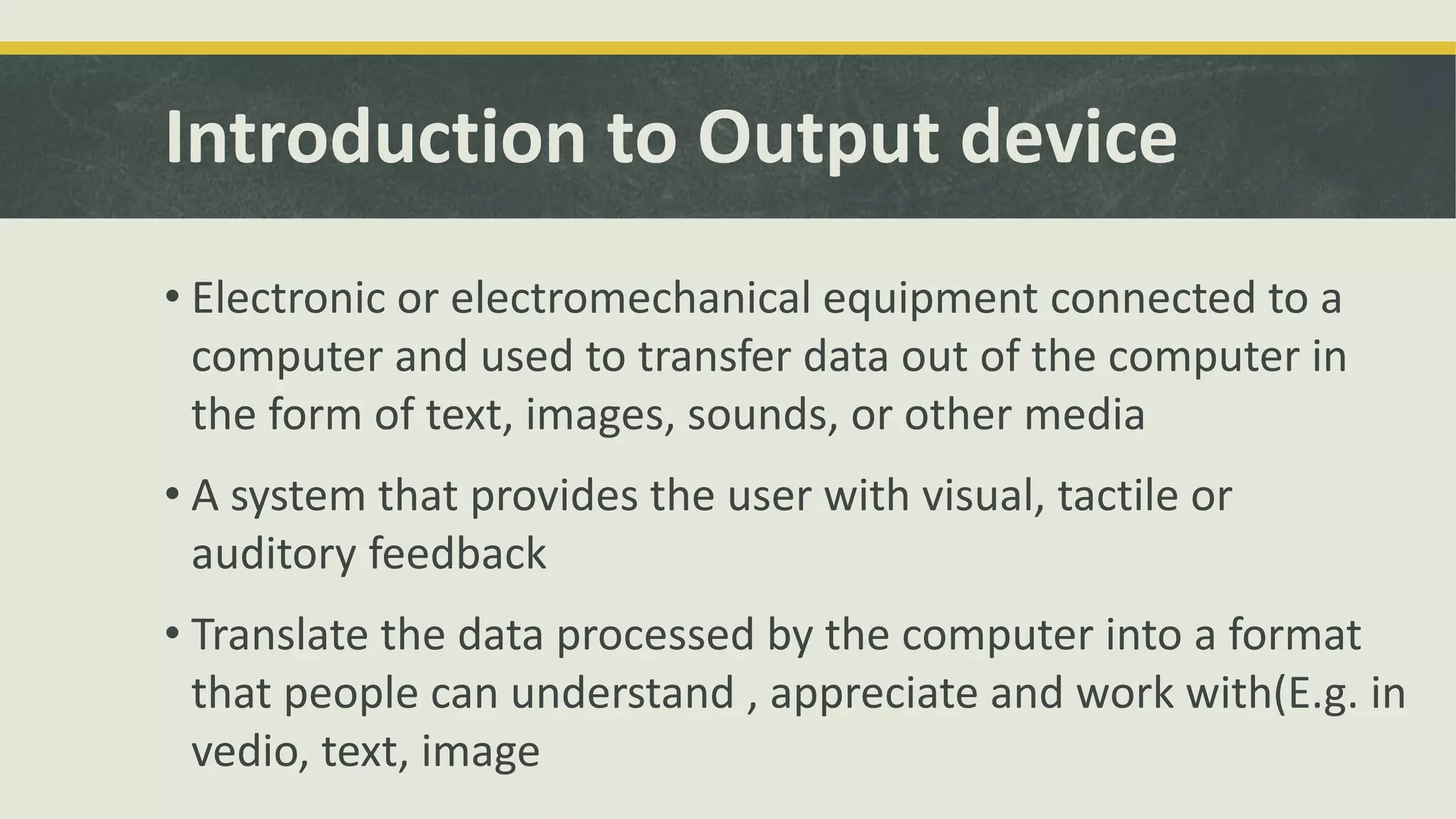 Introduction to Output device

• Electronic or electromechanical equipment connected to a computer and used to transfer data out of the computer in the form of text, images, sounds, or other media

• A system that provides the user with visual, tactile or auditory feedback

• Translate the data processed by the computer into a format that people can understand , appreciate and work with(E.g. in vedio, text, image